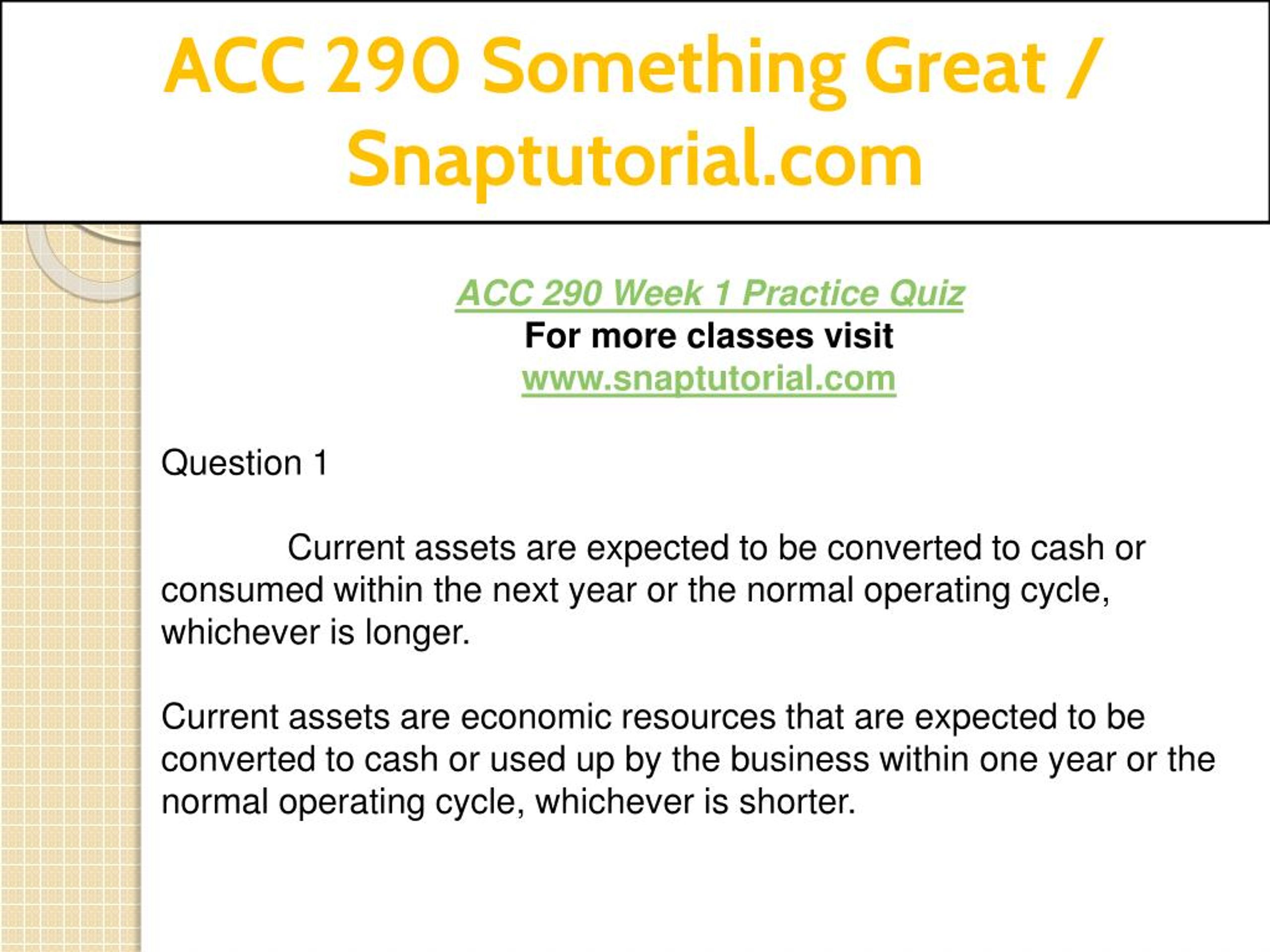 ACC 290 Something Great / Snaptutorial.com

ACC 290 Week 1 Practice Quiz
For more classes visit
www.snaptutorial.com

Question 1

Current assets are expected to be converted to cash or consumed within the next year or the normal operating cycle, whichever is longer.

Current assets are economic resources that are expected to be converted to cash or used up by the business within one year or the normal operating cycle, whichever is shorter.